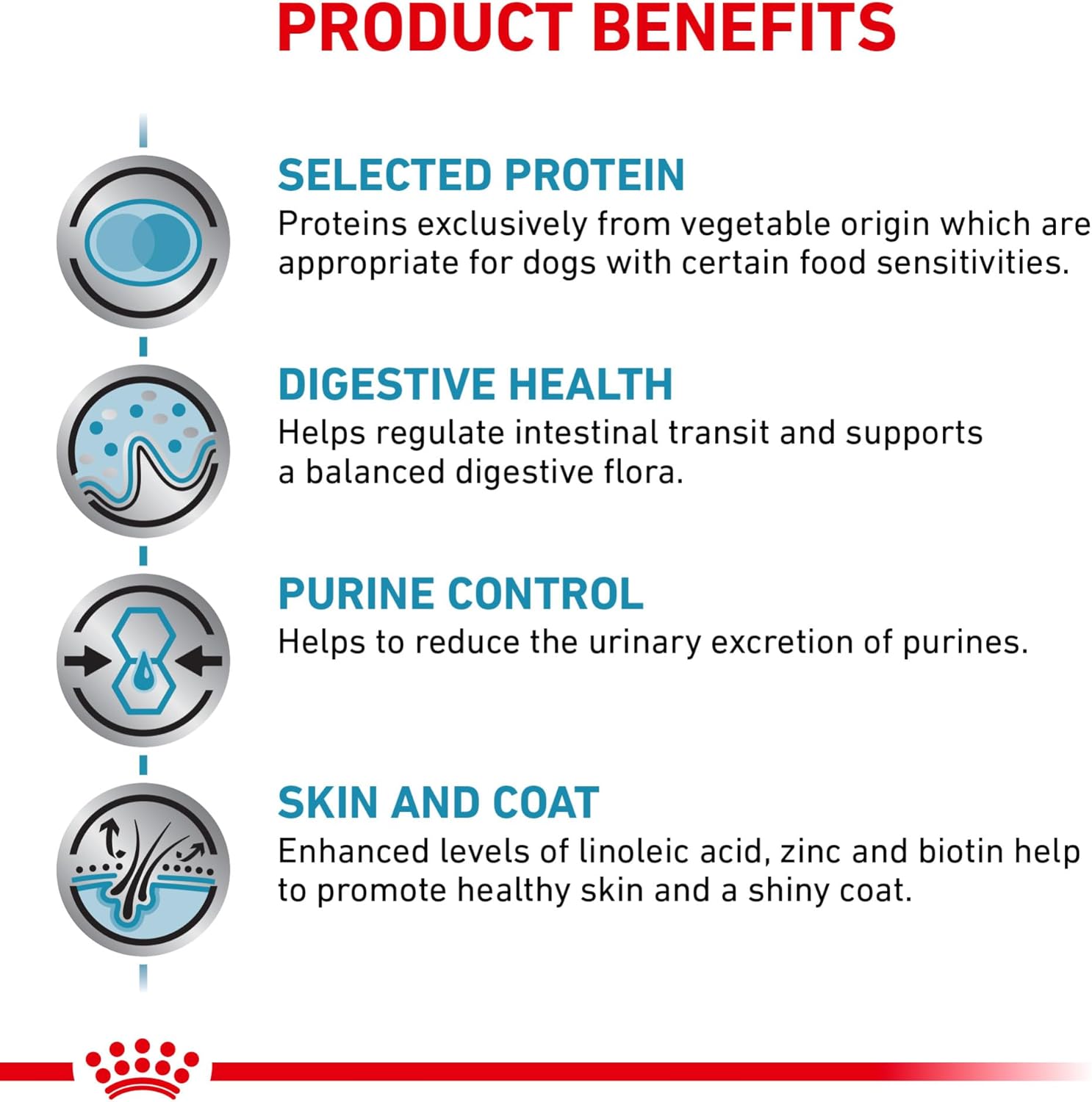 PRODUCT BENEFITS

SELECTED PROTEIN
Proteins exclusively from vegetable origin which are appropriate for dogs with certain food sensitivities.

DIGESTIVE HEALTH
Helps regulate intestinal transit and supports a balanced digestive flora.

PURINE CONTROL
Helps to reduce the urinary excretion of purines.

SKIN AND COAT
Enhanced levels of linoleic acid, zinc and biotin help to promote healthy skin and a shiny coat.